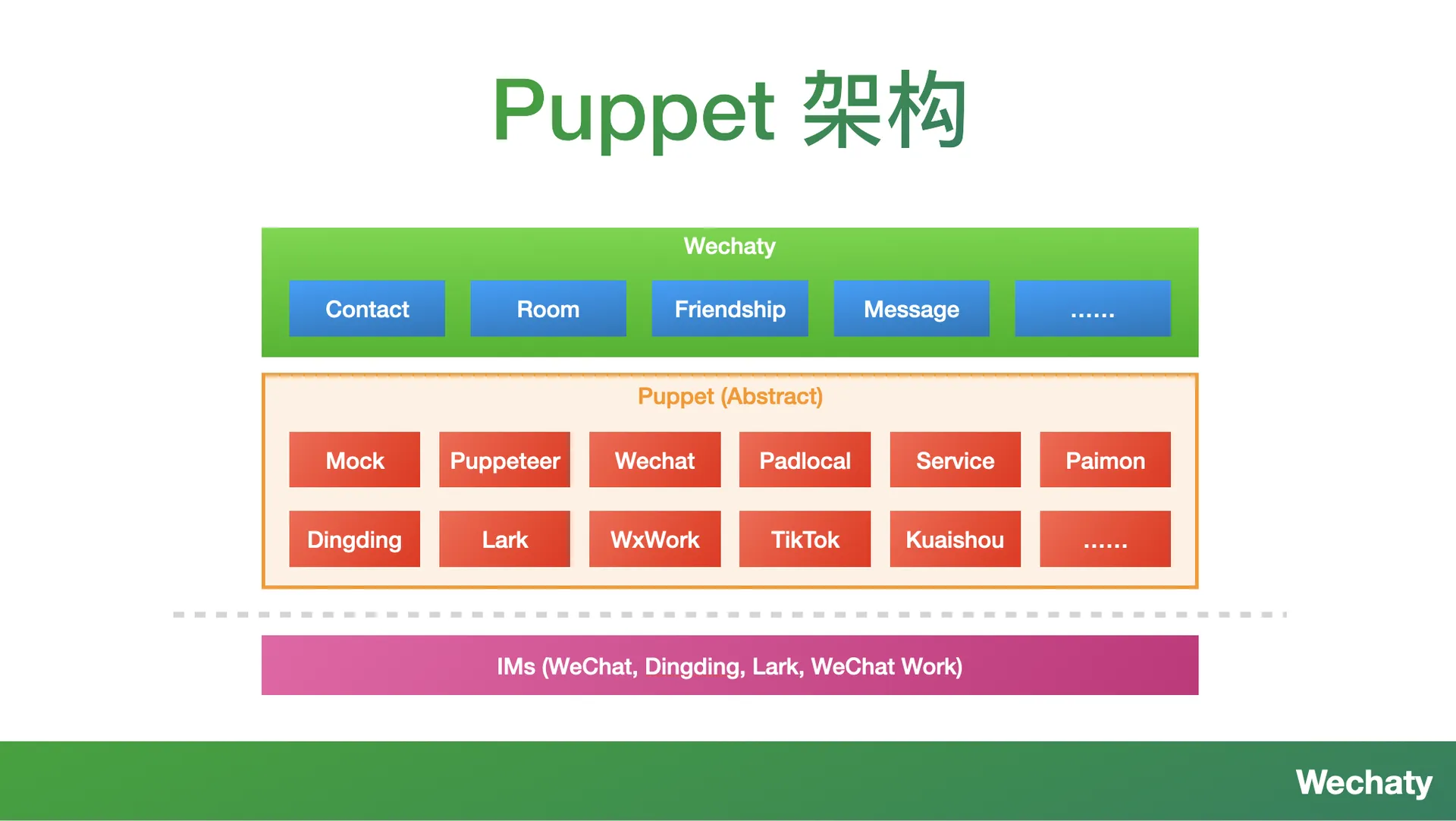 Puppet 架构

Wechaty

Contact
Room
Friendship
Message
......

Puppet (Abstract)

Mock
Puppeteer
Wechat
Padlocal
Service
Paimon
Dingding
Lark
WxWork
TikTok
Kuaishou
......

IMs (WeChat, Dingding, Lark, WeChat Work)

Wechaty